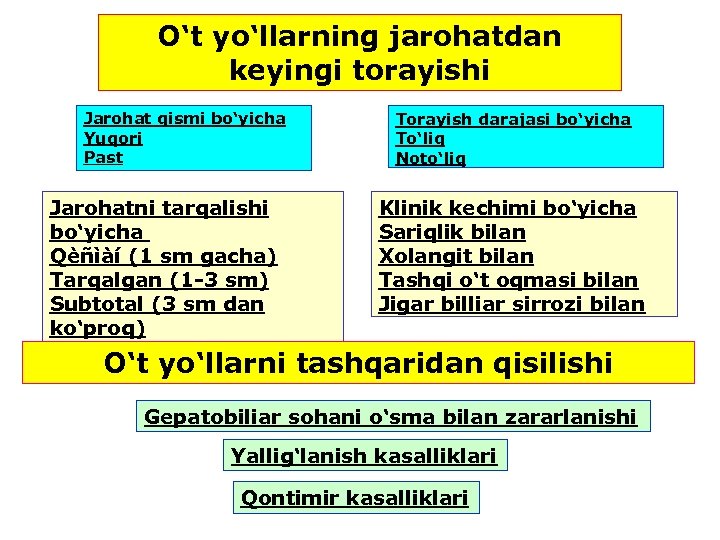 O‘t yo‘llarning jarohatdan keyingi torayishi

Jarohat qismi bo‘yicha
Yuqori
Past

Torayish darajasi bo‘yicha
To‘liq
Noto‘liq

Jarohatni tarqalishi bo‘yicha
Qèñìàí (1 sm gacha)
Tarqalgan (1-3 sm)
Subtotal (3 sm dan ko‘proq)

Klinik kechimi bo‘yicha
Sariqlik bilan
Xolangit bilan
Tashqi o‘t oqmasi bilan
Jigar billiar sirrozi bilan

O‘t yo‘llarni tashqaridan qisilishi

Gepatobiliar sohani o‘sma bilan zararlanishi

Yallig‘lanish kasalliklari

Qontimir kasalliklari